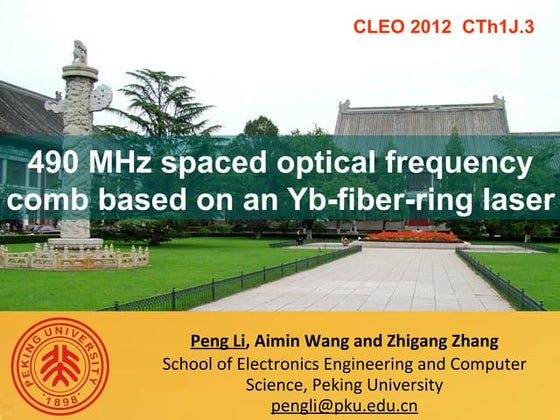 CLEO 2012 CTh1J.3

490 MHz spaced optical frequency comb based on an Yb-fiber-ring laser

PEKING UNIVERSITY 1898

Peng Li, Aimin Wang and Zhigang Zhang
School of Electronics Engineering and Computer Science, Peking University
pengli@pku.edu.cn